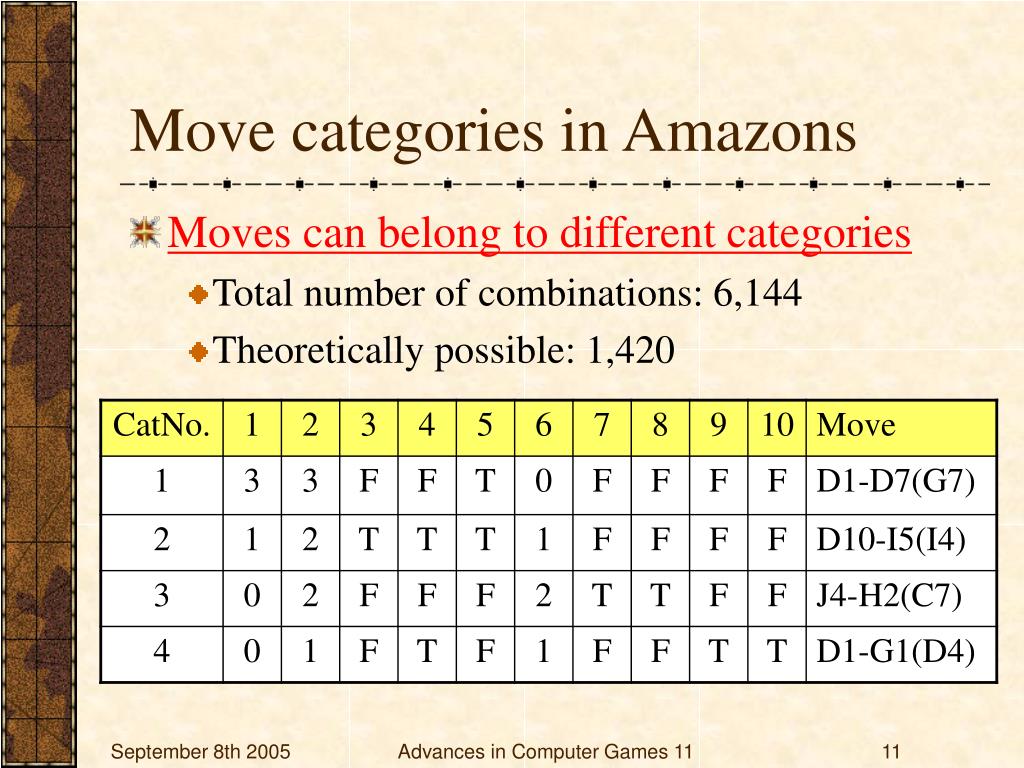 Move categories in Amazons

Moves can belong to different categories

Total number of combinations: 6,144

Theoretically possible: 1,420

| CatNo. | 1 | 2 | 3 | 4 | 5 | 6 | 7 | 8 | 9 | 10 | Move |
|---|---|---|---|---|---|---|---|---|---|---|---|
| 1 | 3 | 3 | F | F | T | 0 | F | F | F | F | D1-D7(G7) |
| 2 | 1 | 2 | T | T | T | 1 | F | F | F | F | D10-I5(I4) |
| 3 | 0 | 2 | F | F | F | 2 | T | T | F | F | J4-H2(C7) |
| 4 | 0 | 1 | F | T | F | 1 | F | F | T | T | D1-G1(D4) |

September 8th 2005

Advances in Computer Games 11

11